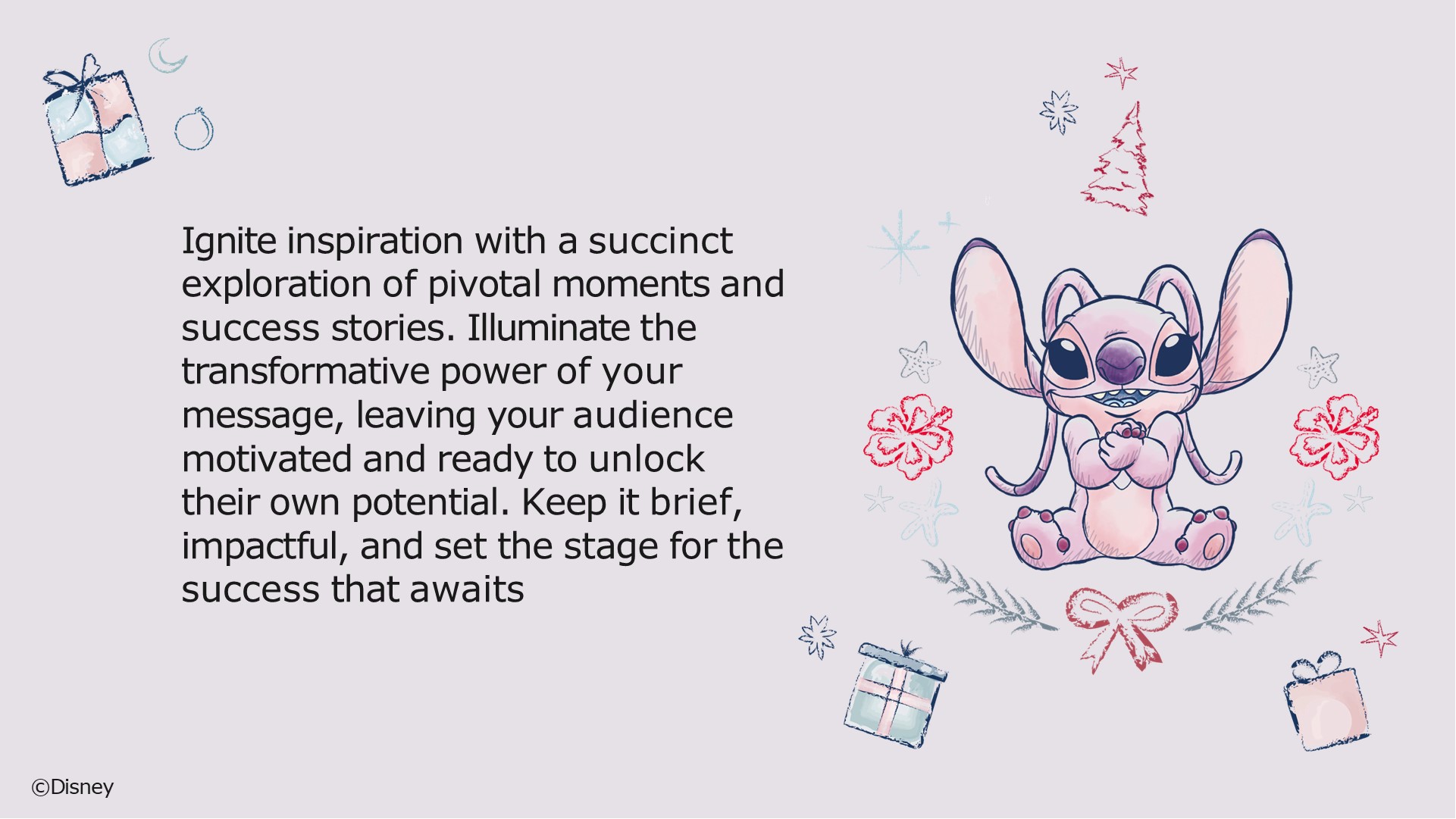 Ignite inspiration with a succinct exploration of pivotal moments and success stories. Illuminate the transformative power of your message, leaving your audience motivated and ready to unlock their own potential. Keep it brief, impactful, and set the stage for the success that awaits

©Disney